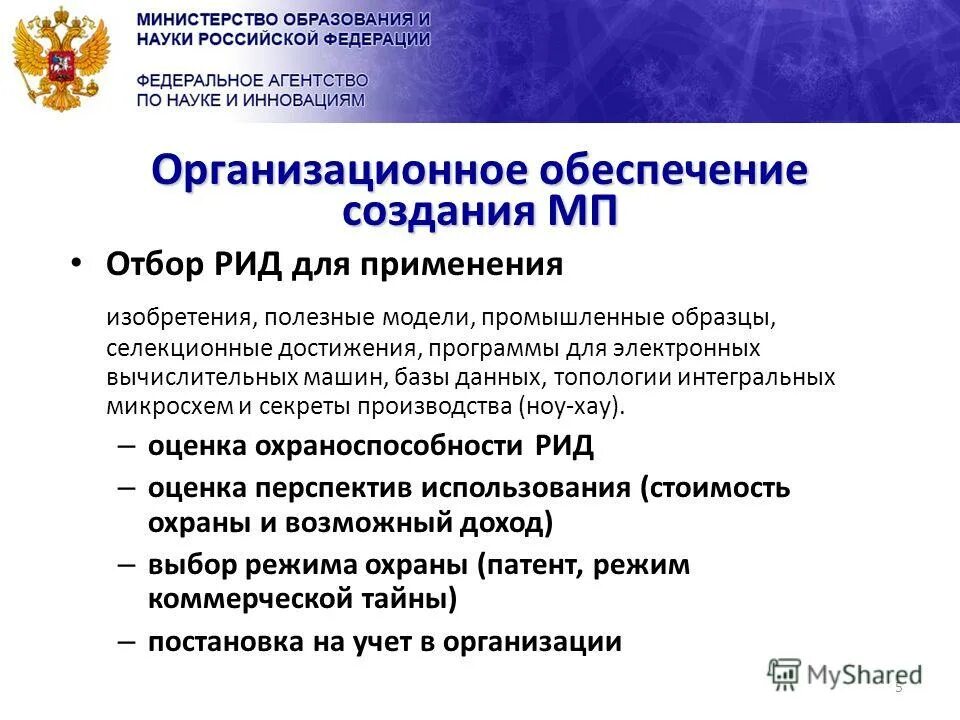 МИНИСТЕРСТВО ОБРАЗОВАНИЯ И НАУКИ РОССИЙСКОЙ ФЕДЕРАЦИИ

ФЕДЕРАЛЬНОЕ АГЕНТСТВО ПО НАУКЕ И ИННОВАЦИЯМ

Организационное обеспечение создания МП

• Отбор РИД для применения

изобретения, полезные модели, промышленные образцы, селекционные достижения, программы для электронных вычислительных машин, базы данных, топологии интегральных микросхем и секреты производства (ноу-хау).

– оценка охраноспособности РИД

– оценка перспектив использования (стоимость охраны и возможный доход)

– выбор режима охраны (патент, режим коммерческой тайны)

– постановка на учет в организации

MyShared

5